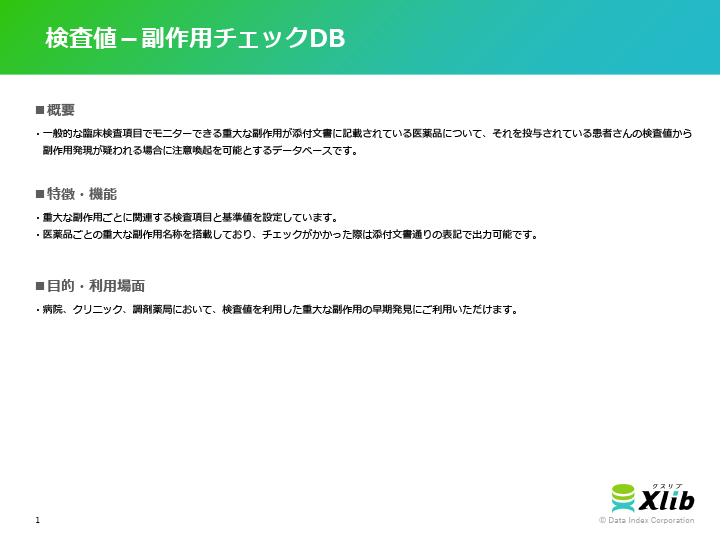 検査値－副作用チェックDB

■概要

・一般的な臨床検査項目でモニターできる重大な副作用が添付文書に記載されている医薬品について、それを投与されている患者さんの検査値から副作用発現が疑われる場合に注意喚起を可能とするデータベースです。

■特徴・機能

・重大な副作用ごとに関連する検査項目と基準値を設定しています。
・医薬品ごとの重大な副作用名称を搭載しており、チェックがかかった際は添付文書通りの表記で出力可能です。

■目的・利用場面

・病院、クリニック、調剤薬局において、検査値を利用した重大な副作用の早期発見にご利用いただけます。

1

クスリブ
Xlib
© Data Index Corporation